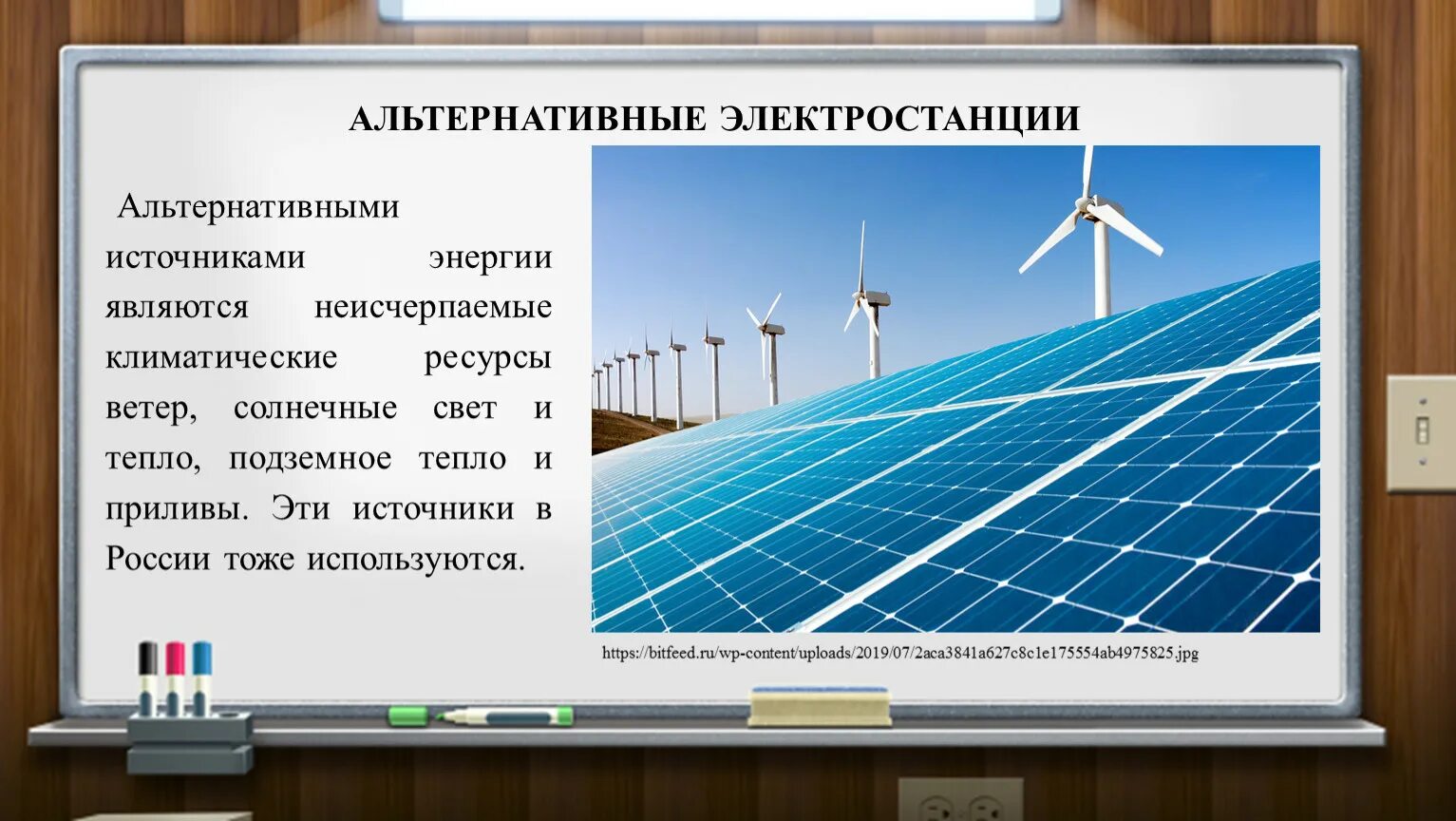 АЛЬТЕРНАТИВНЫЕ ЭЛЕКТРОСТАНЦИИ

Альтернативными источниками энергии являются неисчерпаемые климатические ресурсы ветер, солнечные свет и тепло, подземное тепло и приливы. Эти источники в России тоже используются.

https://bitfeed.ru/wp-content/uploads/2019/07/2aca3841a627c8c1e175554ab4975825.jpg